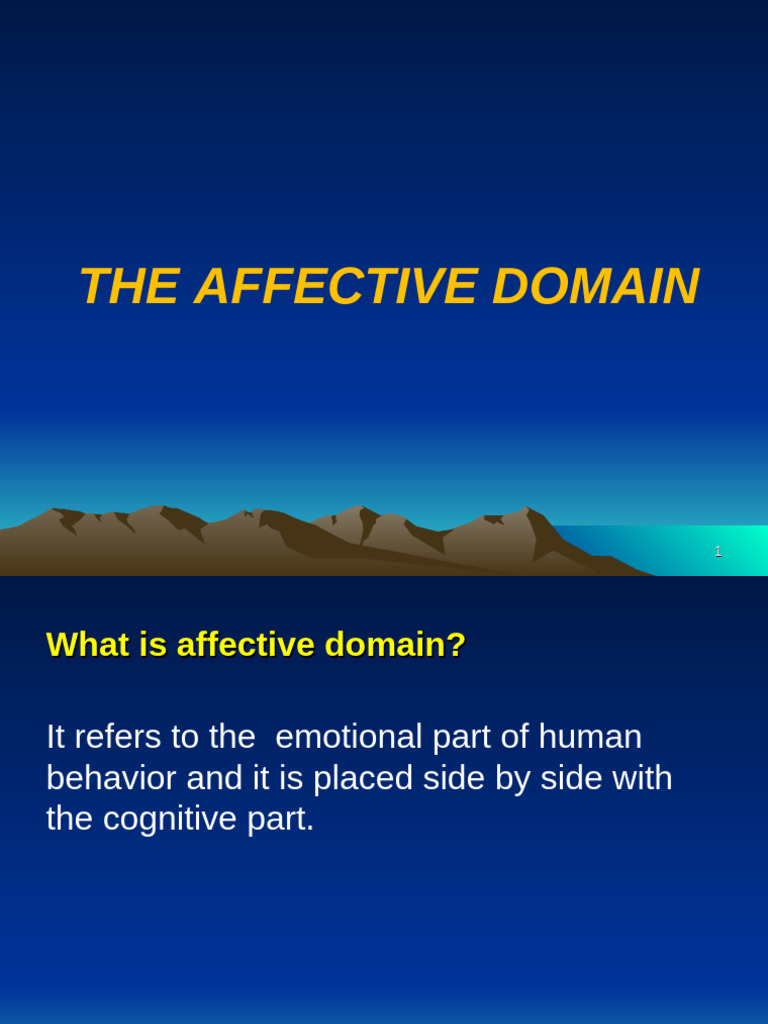 THE AFFECTIVE DOMAIN

1

What is affective domain?

It refers to the emotional part of human behavior and it is placed side by side with the cognitive part.